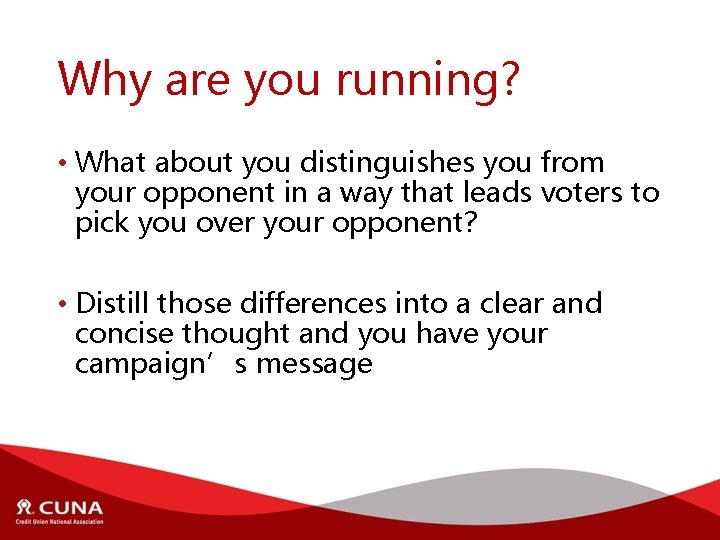 Why are you running?

• What about you distinguishes you from your opponent in a way that leads voters to pick you over your opponent?

• Distill those differences into a clear and concise thought and you have your campaign’s message

CUNA
Credit Union National Association